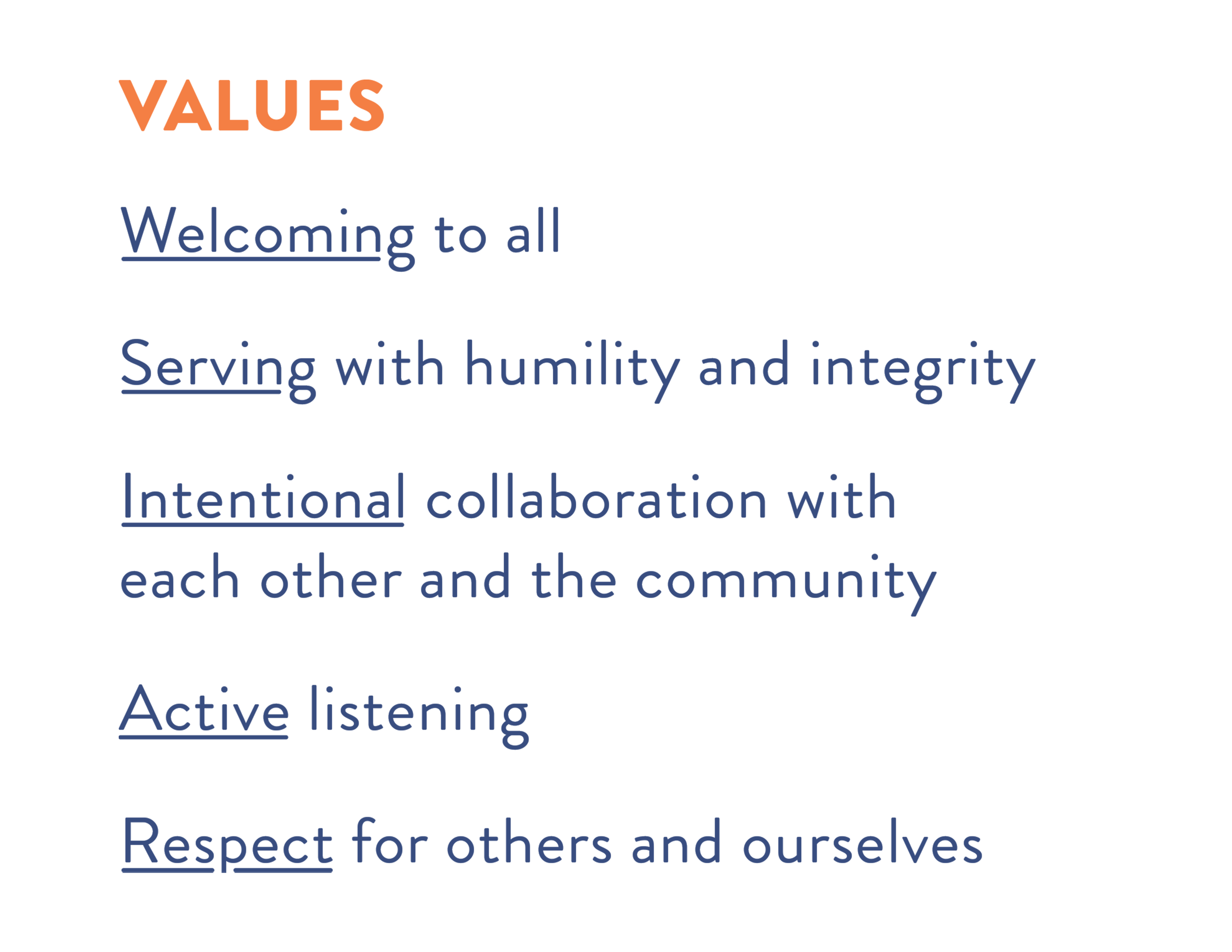 VALUES

Welcoming to all

Serving with humility and integrity

Intentional collaboration with each other and the community

Active listening

Respect for others and ourselves